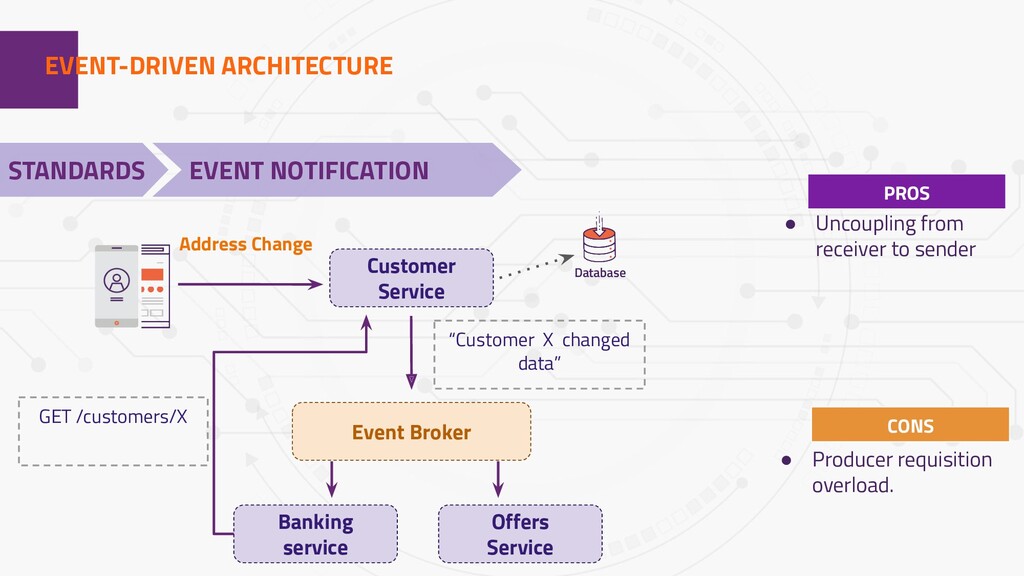 EVENT-DRIVEN ARCHITECTURE

STANDARDS

EVENT NOTIFICATION

Address Change

Customer Service

Database

"Customer X changed data"

GET /customers/X

Event Broker

Banking service

Offers Service

PROS

● Uncoupling from receiver to sender

CONS

● Producer requisition overload.